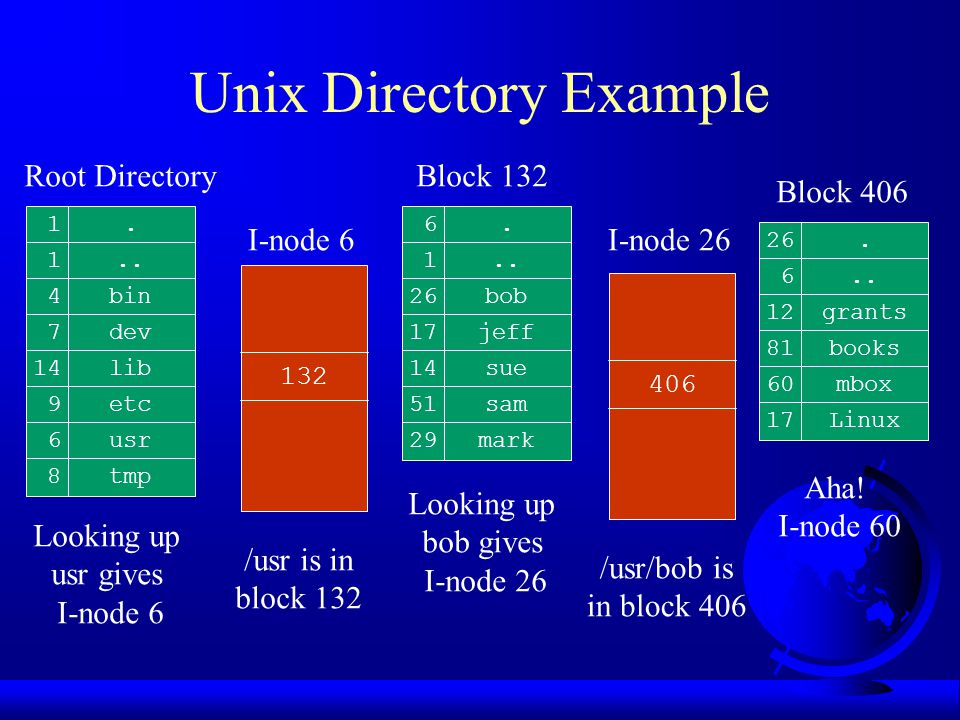 Unix Directory Example

Root Directory

| 1 | . |
|---|---|
| 1 | .. |
| 4 | bin |
| 7 | dev |
| 14 | lib |
| 9 | etc |
| 6 | usr |
| 8 | tmp |

Looking up usr gives I-node 6

I-node 6

132

/usr is in block 132

Block 132

| 6 | . |
|---|---|
| 1 | .. |
| 26 | bob |
| 17 | jeff |
| 14 | sue |
| 51 | sam |
| 29 | mark |

Looking up bob gives I-node 26

I-node 26

406

/usr/bob is in block 406

Block 406

| 26 | . |
|---|---|
| 6 | .. |
| 12 | grants |
| 81 | books |
| 60 | mbox |
| 17 | Linux |

Aha! I-node 60